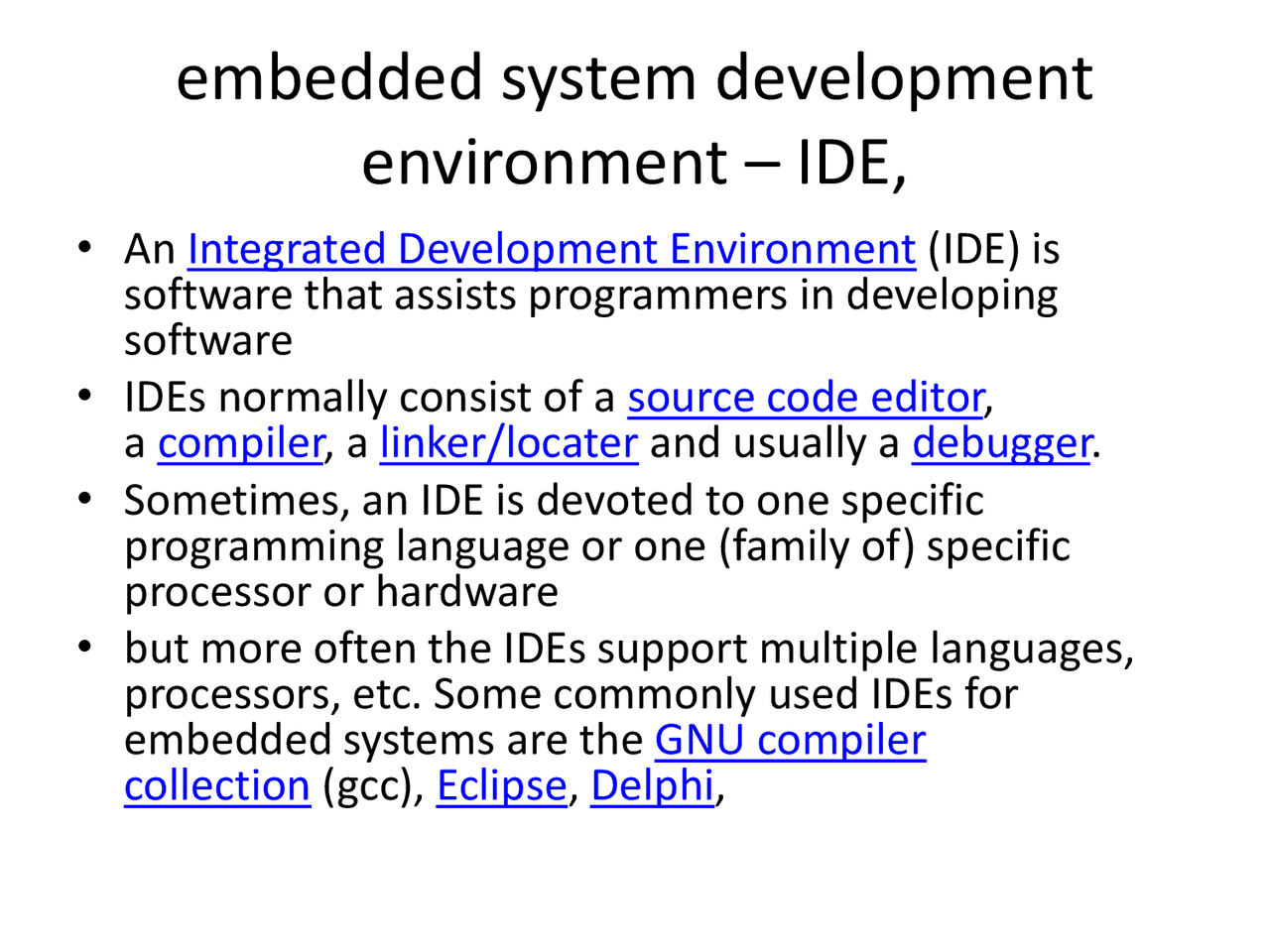 embedded system development environment – IDE,

• An Integrated Development Environment (IDE) is software that assists programmers in developing software

• IDEs normally consist of a source code editor, a compiler, a linker/locater and usually a debugger.

• Sometimes, an IDE is devoted to one specific programming language or one (family of) specific processor or hardware

• but more often the IDEs support multiple languages, processors, etc. Some commonly used IDEs for embedded systems are the GNU compiler collection (gcc), Eclipse, Delphi,